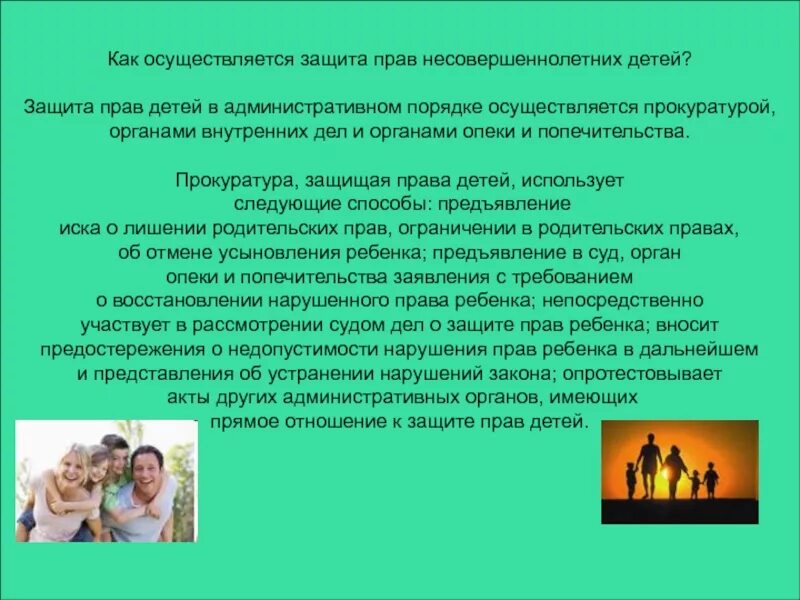 Как осуществляется защита прав несовершеннолетних детей?

Защита прав детей в административном порядке осуществляется прокуратурой, органами внутренних дел и органами опеки и попечительства.

Прокуратура, защищая права детей, использует следующие способы: предъявление иска о лишении родительских прав, ограничении в родительских правах, об отмене усыновления ребенка; предъявление в суд, орган опеки и попечительства заявления с требованием о восстановлении нарушенного права ребенка; непосредственно участвует в рассмотрении судом дел о защите прав ребенка; вносит предостережения о недопустимости нарушения прав ребенка в дальнейшем и представления об устранении нарушений закона; опротестовывает акты других административных органов, имеющих прямое отношение к защите прав детей.